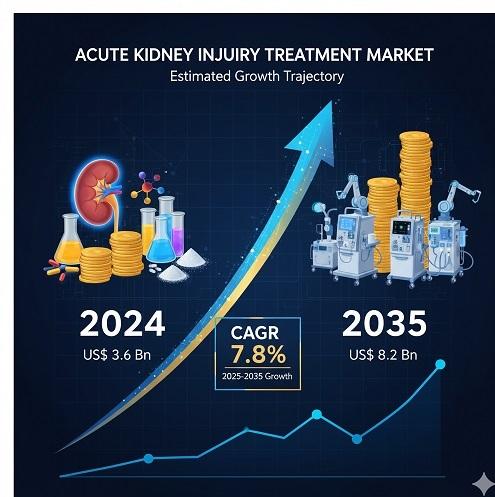 ACUTE KIDNEY INJUIRY TREATMENT MARKET
Estimated Growth Trajectory

2024
US$ 3.6 Bn

CAGR
7.8%
2025-2035 Growth

2035
US$ 8.2 Bn